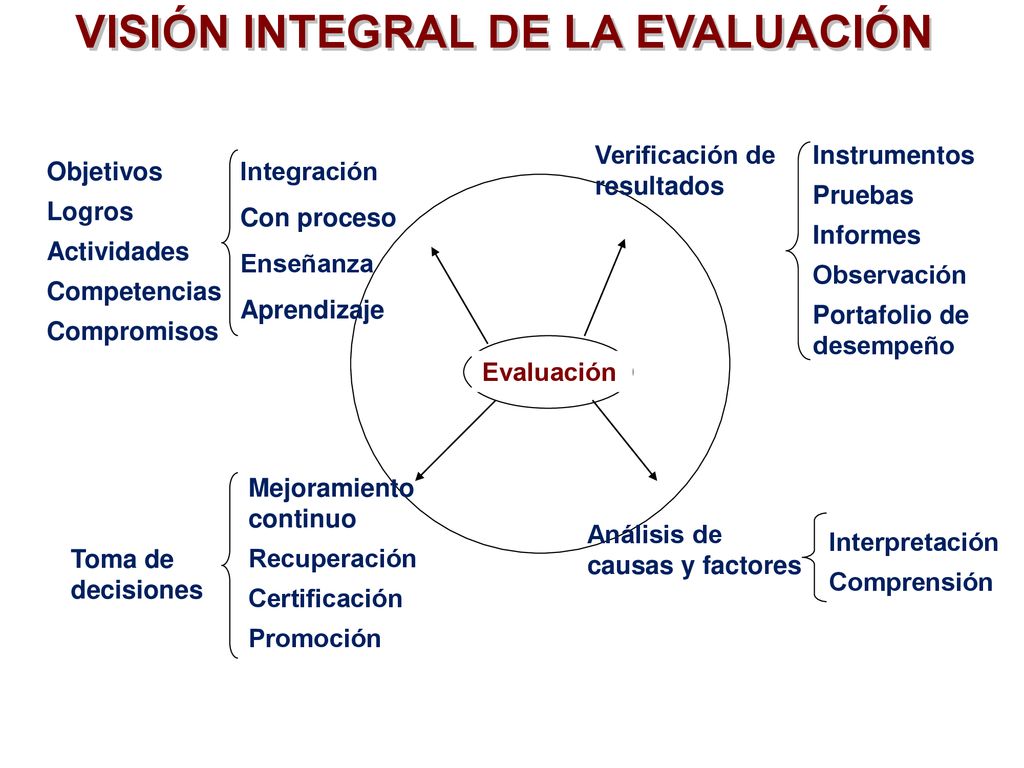 VISIÓN INTEGRAL DE LA EVALUACIÓN

Objetivos
Logros
Actividades
Competencias
Compromisos

Integración
Con proceso
Enseñanza
Aprendizaje

Verificación de resultados

Instrumentos
Pruebas
Informes
Observación
Portafolio de desempeño

Evaluación

Toma de decisiones

Mejoramiento continuo
Recuperación
Certificación
Promoción

Análisis de causas y factores

Interpretación
Comprensión